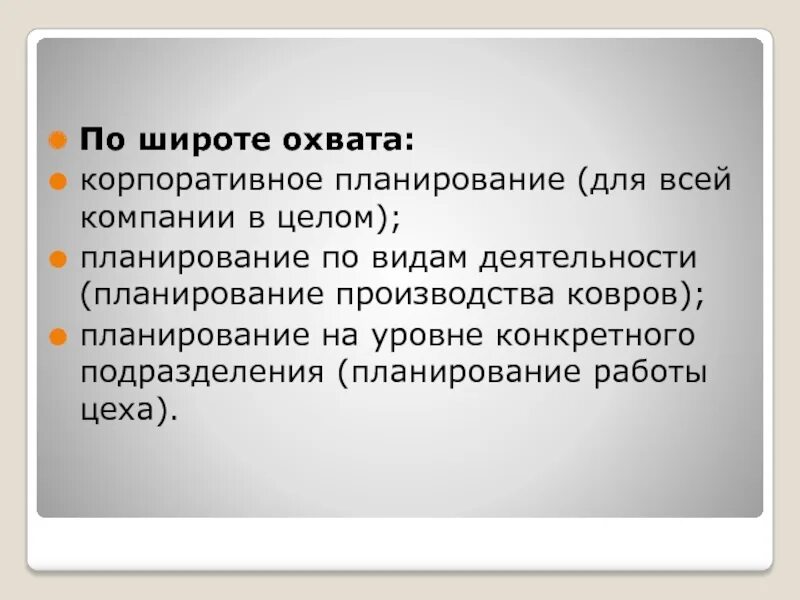 По широте охвата:

корпоративное планирование (для всей компании в целом);

планирование по видам деятельности (планирование производства ковров);

планирование на уровне конкретного подразделения (планирование работы цеха).